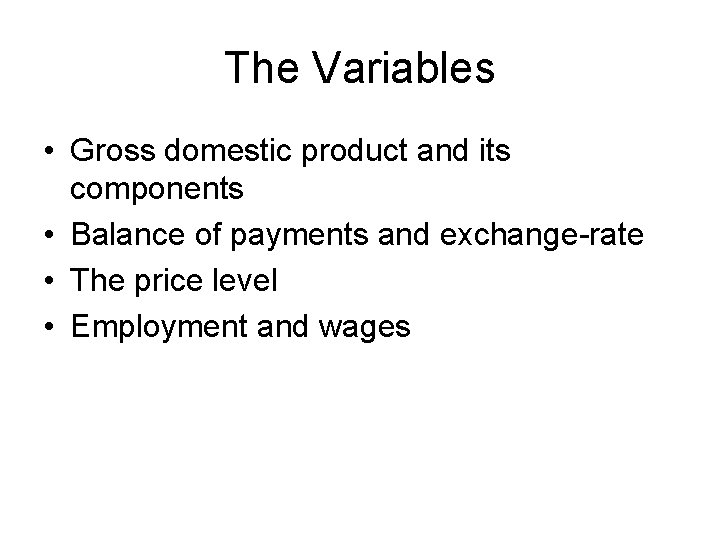 The Variables

• Gross domestic product and its components
• Balance of payments and exchange-rate
• The price level
• Employment and wages